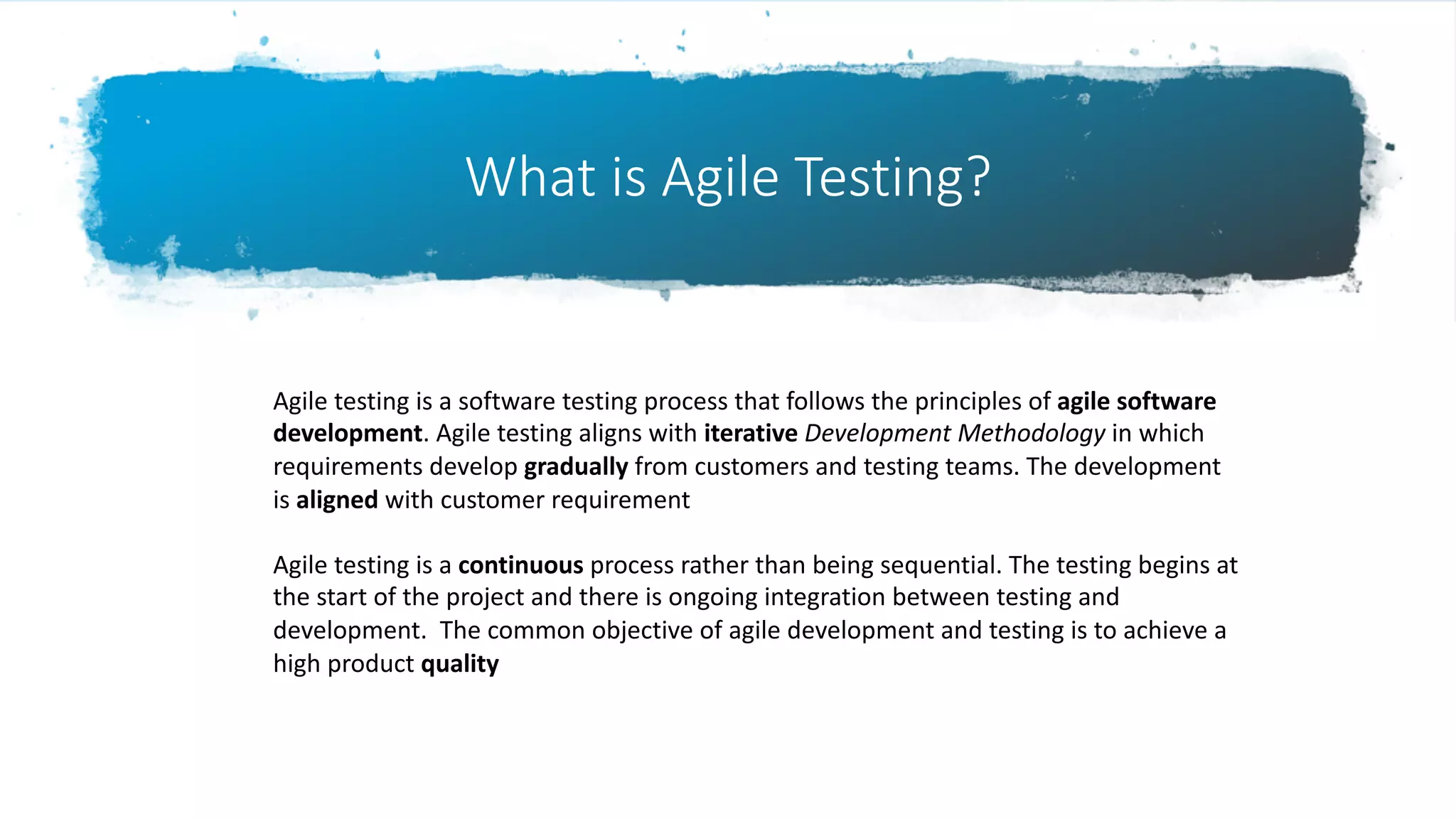 What is Agile Testing?

Agile testing is a software testing process that follows the principles of agile software development. Agile testing aligns with iterative Development Methodology in which requirements develop gradually from customers and testing teams. The development is aligned with customer requirement

Agile testing is a continuous process rather than being sequential. The testing begins at the start of the project and there is ongoing integration between testing and development. The common objective of agile development and testing is to achieve a high product quality